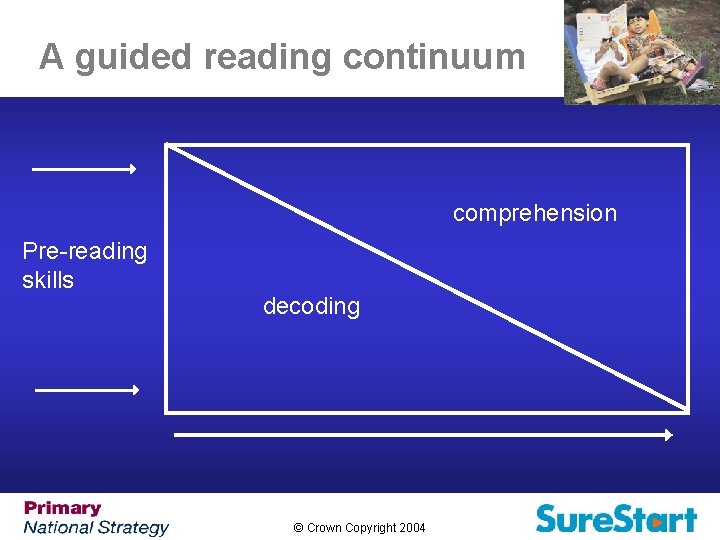 A guided reading continuum

Pre-reading skills

comprehension

decoding

Primary
National Strategy

© Crown Copyright 2004

SureStart